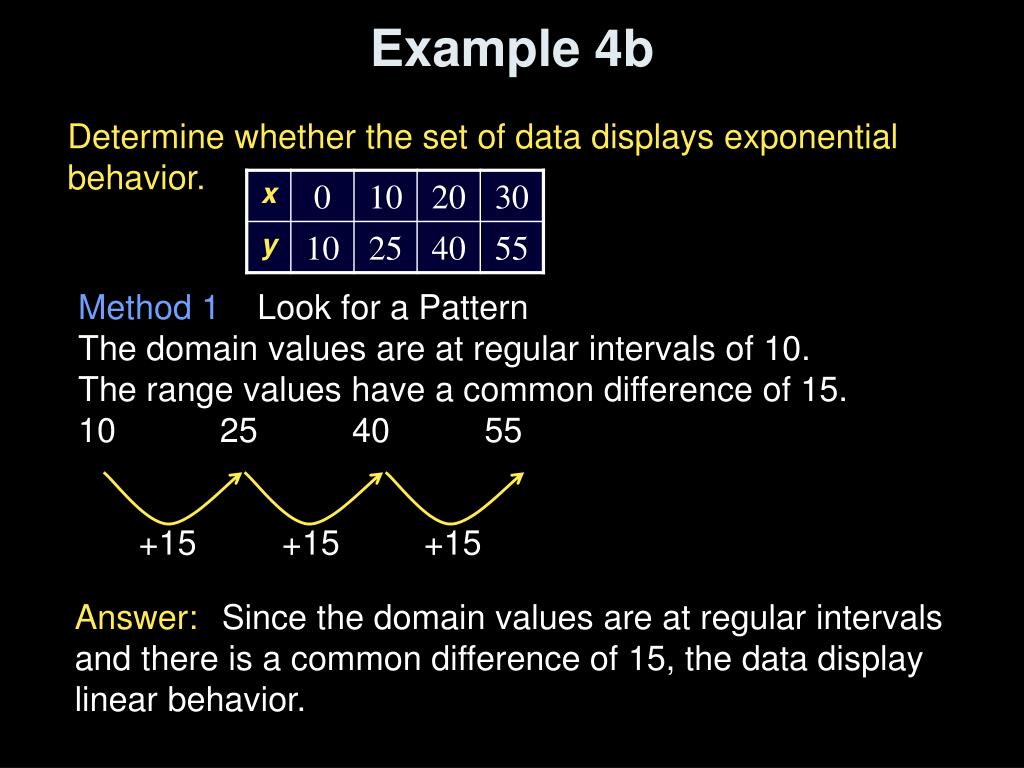 Example 4b

Determine whether the set of data displays exponential behavior.

| x | 0 | 10 | 20 | 30 |
|---|---|---|---|---|
| y | 10 | 25 | 40 | 55 |

Method 1 Look for a Pattern
The domain values are at regular intervals of 10.
The range values have a common difference of 15.
10 25 40 55

+15 +15 +15

Answer: Since the domain values are at regular intervals and there is a common difference of 15, the data display linear behavior.